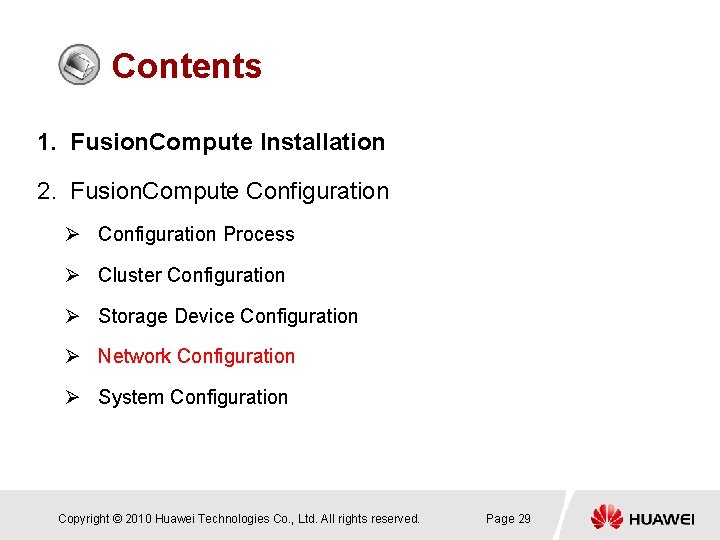 Contents

1. FusionCompute Installation

2. FusionCompute Configuration

➢ Configuration Process

➢ Cluster Configuration

➢ Storage Device Configuration

➢ Network Configuration

➢ System Configuration

Copyright © 2010 Huawei Technologies Co., Ltd. All rights reserved.

Page 29

HUAWEI